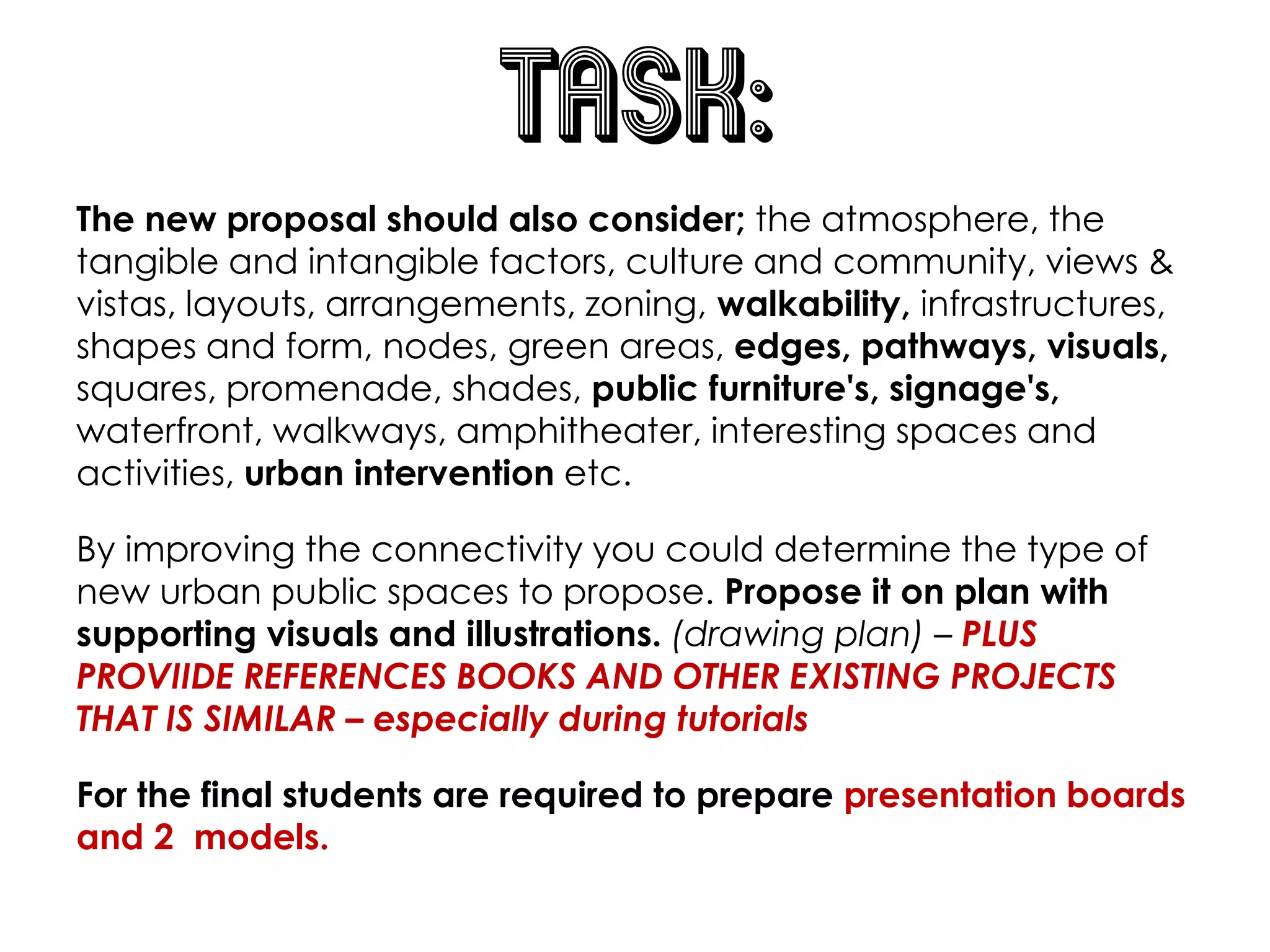 TASK:

The new proposal should also consider; the atmosphere, the tangible and intangible factors, culture and community, views & vistas, layouts, arrangements, zoning, walkability, infrastructures, shapes and form, nodes, green areas, edges, pathways, visuals, squares, promenade, shades, public furniture's, signage's, waterfront, walkways, amphitheater, interesting spaces and activities, urban intervention etc.

By improving the connectivity you could determine the type of new urban public spaces to propose. Propose it on plan with supporting visuals and illustrations. (drawing plan) – PLUS PROVIIDE REFERENCES BOOKS AND OTHER EXISTING PROJECTS THAT IS SIMILAR – especially during tutorials

For the final students are required to prepare presentation boards and 2 models.